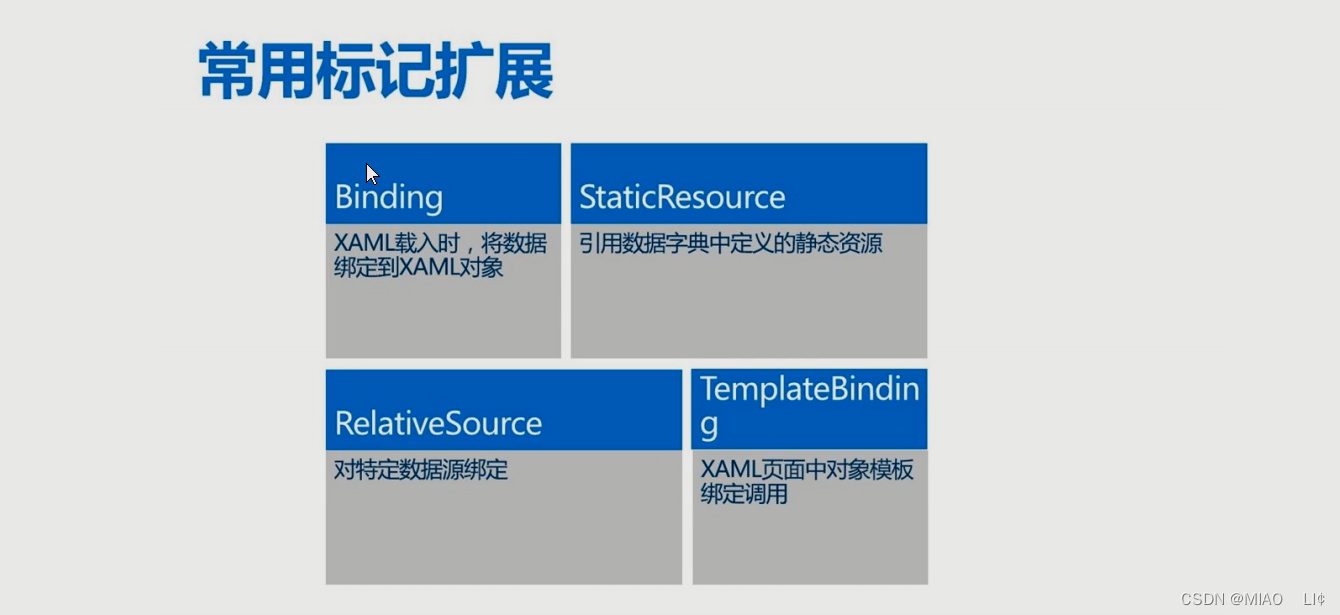 常用标记扩展

Binding

XAML载入时，将数据绑定到XAML对象

StaticResource

引用数据字典中定义的静态资源

RelativeSource

对特定数据源绑定

TemplateBinding

XAML页面中对象模板绑定调用

CSDN @MIAO LI¢